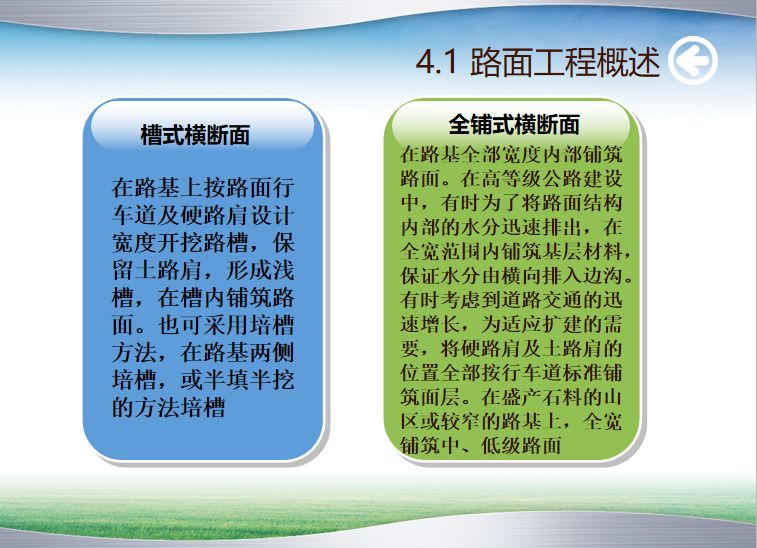 4.1 路面工程概述

槽式横断面

在路基上按路面行车道及硬路肩设计宽度开挖路槽，保留土路肩，形成浅槽，在槽内铺筑路面。也可采用培槽方法，在路基两侧培槽，或半填半挖的方法培槽

全铺式横断面

在路基全部宽度内部铺筑路面。在高等级公路建设中，有时为了将路面结构内部的水分迅速排出，在全宽范围内铺筑基层材料，保证水分由横向排入边沟。有时考虑到道路交通的迅速增长，为适应扩建的需要，将硬路肩及土路肩的位置全部按行车道标准铺筑面层。在盛产石料的山区或较窄的路基上，全宽铺筑中、低级路面